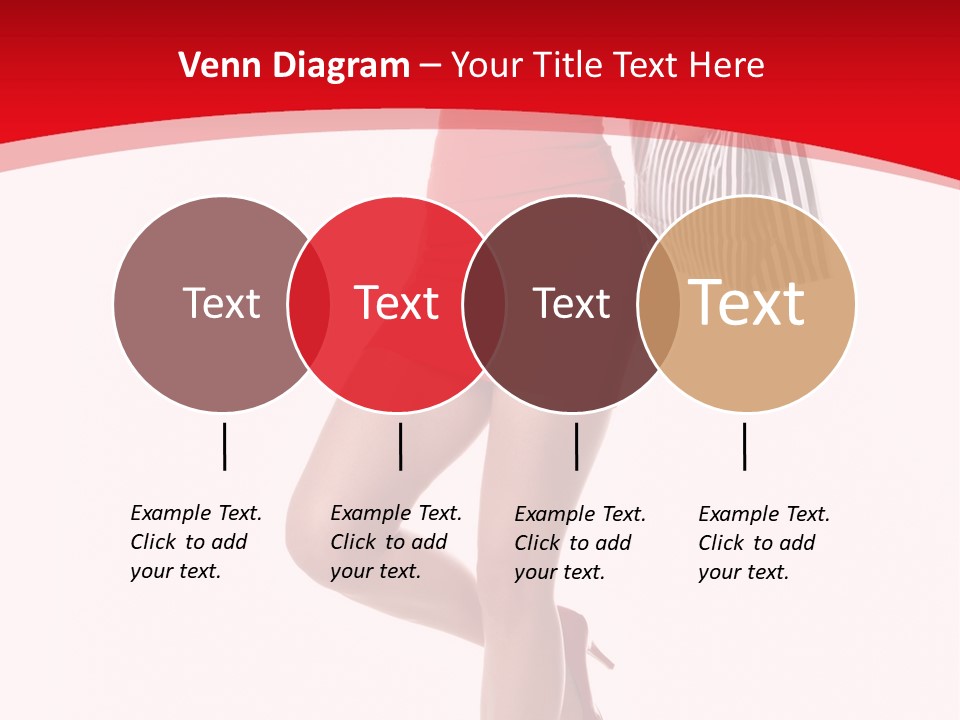 Venn Diagram – Your Title Text Here

Text

Text

Text

Text

Example Text. Click to add your text.

Example Text. Click to add your text.

Example Text. Click to add your text.

Example Text. Click to add your text.